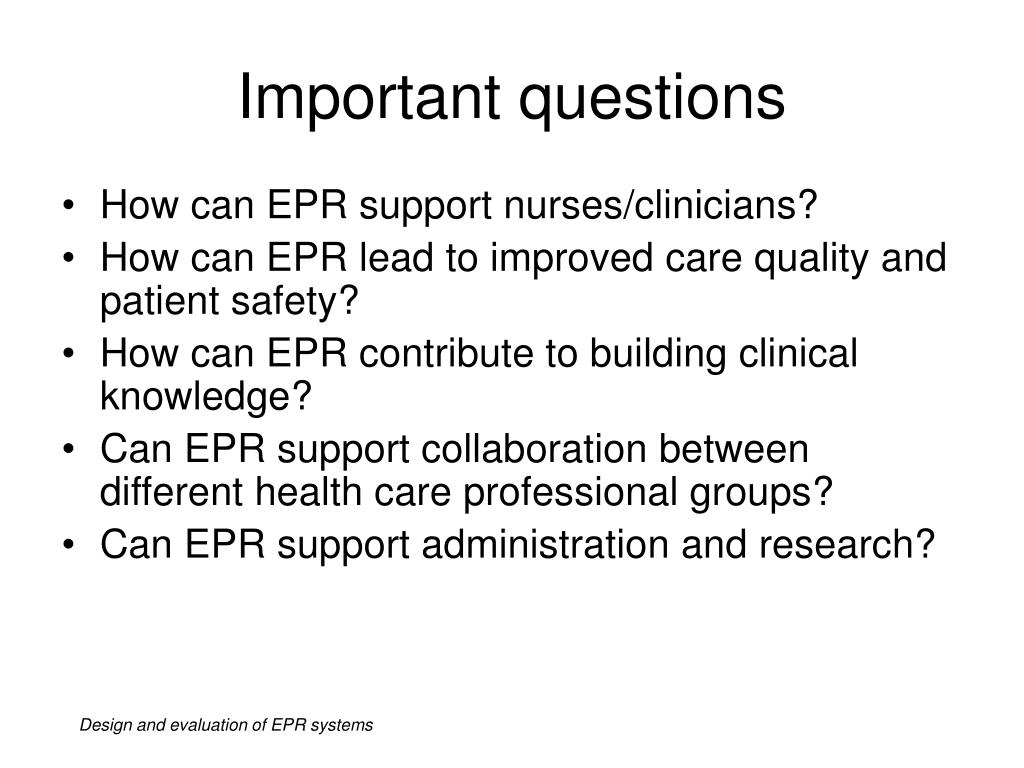 Important questions

• How can EPR support nurses/clinicians?
• How can EPR lead to improved care quality and patient safety?
• How can EPR contribute to building clinical knowledge?
• Can EPR support collaboration between different health care professional groups?
• Can EPR support administration and research?

Design and evaluation of EPR systems